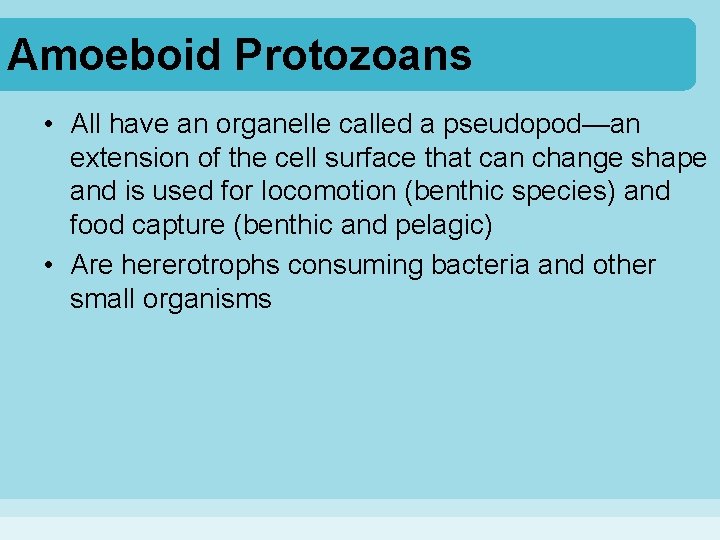 Amoeboid Protozoans

• All have an organelle called a pseudopod—an extension of the cell surface that can change shape and is used for locomotion (benthic species) and food capture (benthic and pelagic)
• Are hererotrophs consuming bacteria and other small organisms